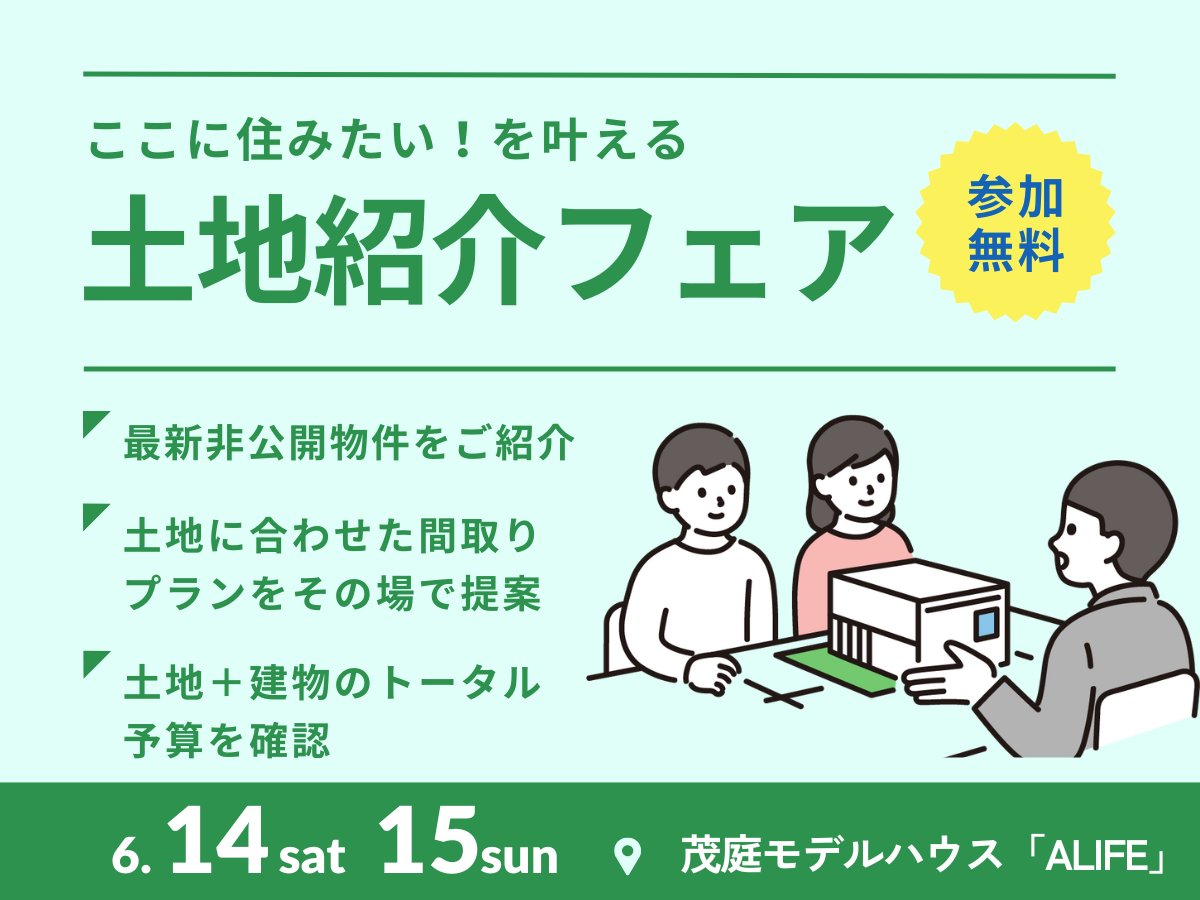 ここに住みたい！を叶える

土地紹介フェア

参加無料

最新非公開物件をご紹介

土地に合わせた間取りプランをその場で提案

土地＋建物のトータル予算を確認

6. 14 sat 15 sun

茂庭モデルハウス「ALIFE」